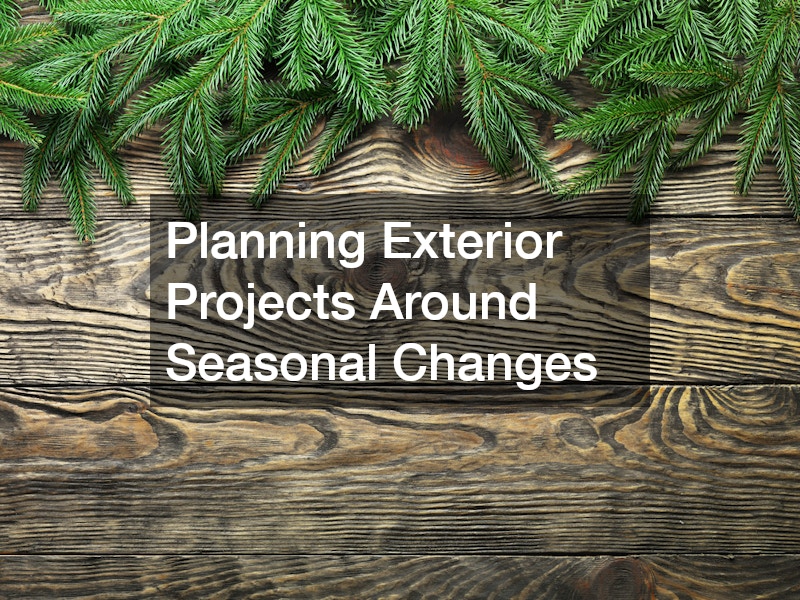 Planning Exterior Projects Around Seasonal Changes